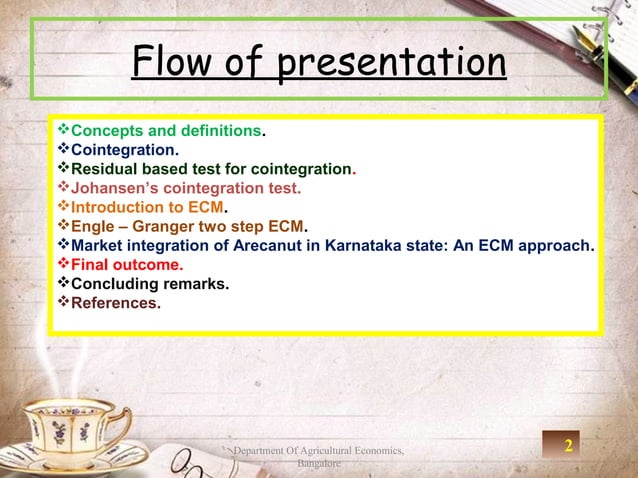 Flow of presentation

❖Concepts and definitions.
❖Cointegration.
❖Residual based test for cointegration.
❖Johansen's cointegration test.
❖Introduction to ECM.
❖Engle – Granger two step ECM.
❖Market integration of Arecanut in Karnataka state: An ECM approach.
❖Final outcome.
❖Concluding remarks.
❖References.

Department Of Agricultural Economics, Bangalore

2